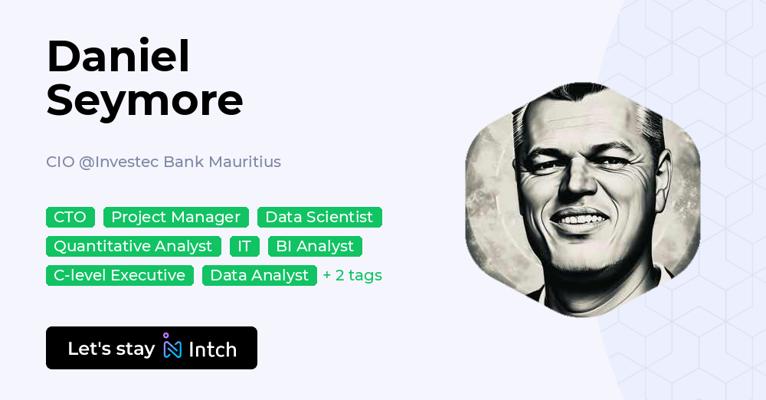 Daniel Seymore

CIO @Investec Bank Mauritius

CTO Project Manager Data Scientist Quantitative Analyst IT BI Analyst C-level Executive Data Analyst + 2 tags

Let's stay Intch